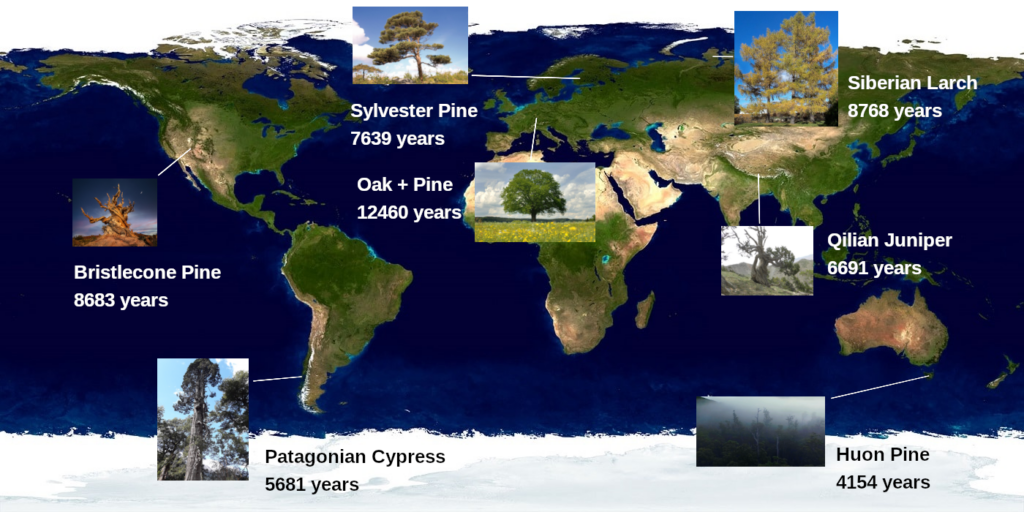 Sylvester Pine
7639 years

Siberian Larch
8768 years

Oak + Pine
12460 years

Bristlecone Pine
8683 years

Qilian Juniper
6691 years

Patagonian Cypress
5681 years

Huon Pine
4154 years